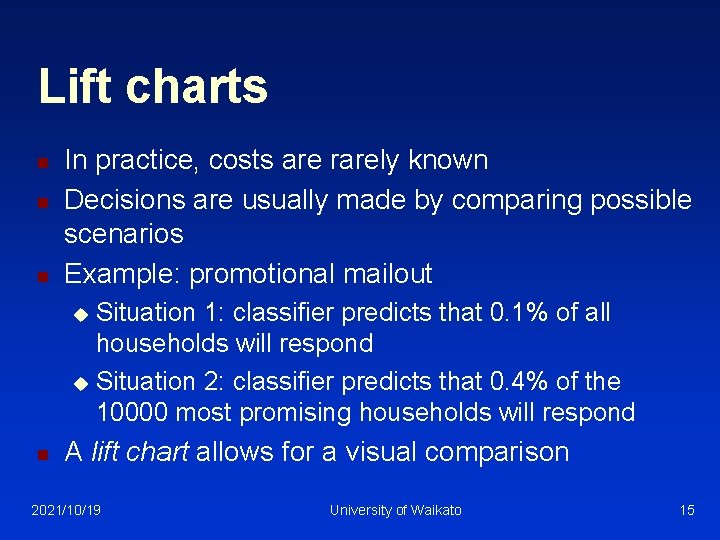 Lift charts

In practice, costs are rarely known

Decisions are usually made by comparing possible scenarios

Example: promotional mailout

Situation 1: classifier predicts that 0.1% of all households will respond

Situation 2: classifier predicts that 0.4% of the 10000 most promising households will respond

A lift chart allows for a visual comparison

2021/10/19

University of Waikato

15